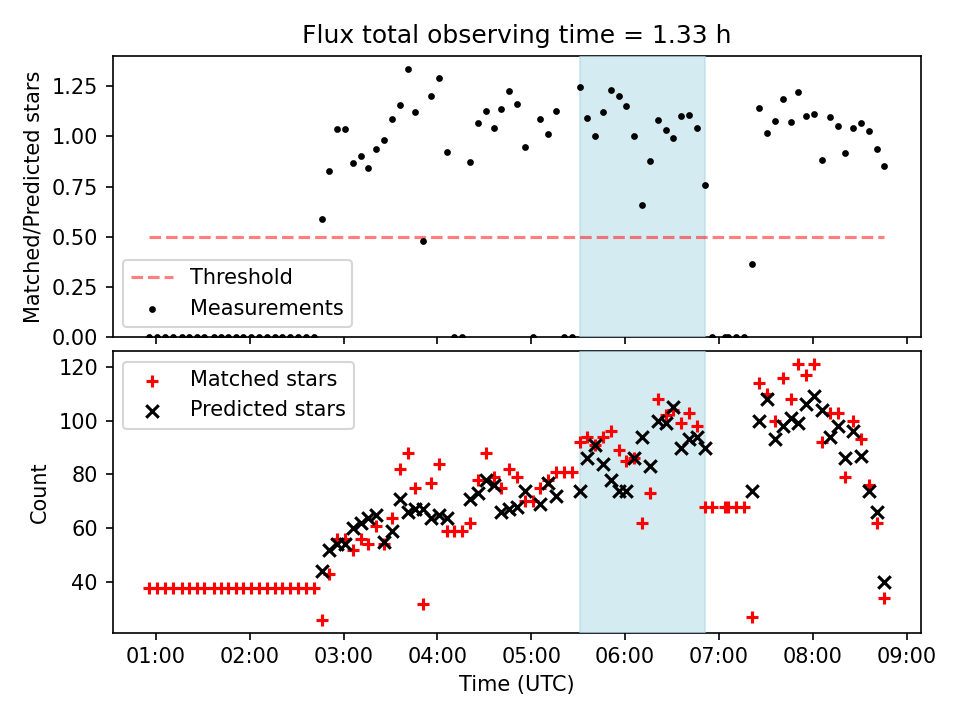 Flux total observing time = 1.33 h

Matched/Predicted stars

1.25
1.00
0.75
0.50
0.25
0.00

Threshold
Measurements

Count

120
100
80
60
40

Matched stars
Predicted stars

01:00 02:00 03:00 04:00 05:00 06:00 07:00 08:00 09:00

Time (UTC)